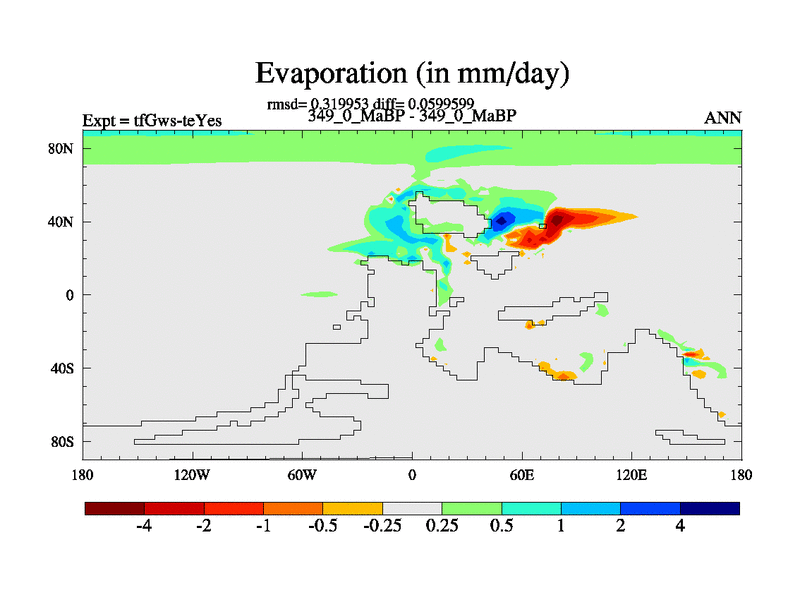 Evaporation (in mm/day)

rmsd= 0.319953 diff= 0.0599599
Expt = tfGws-teYes
349_0_MaBP - 349_0_MaBP
ANN

80N
40N
0
40S
80S

180
120W
60W
0
60E
120E
180

-4
-2
-1
-0.5
-0.25
0.25
0.5
1
2
4